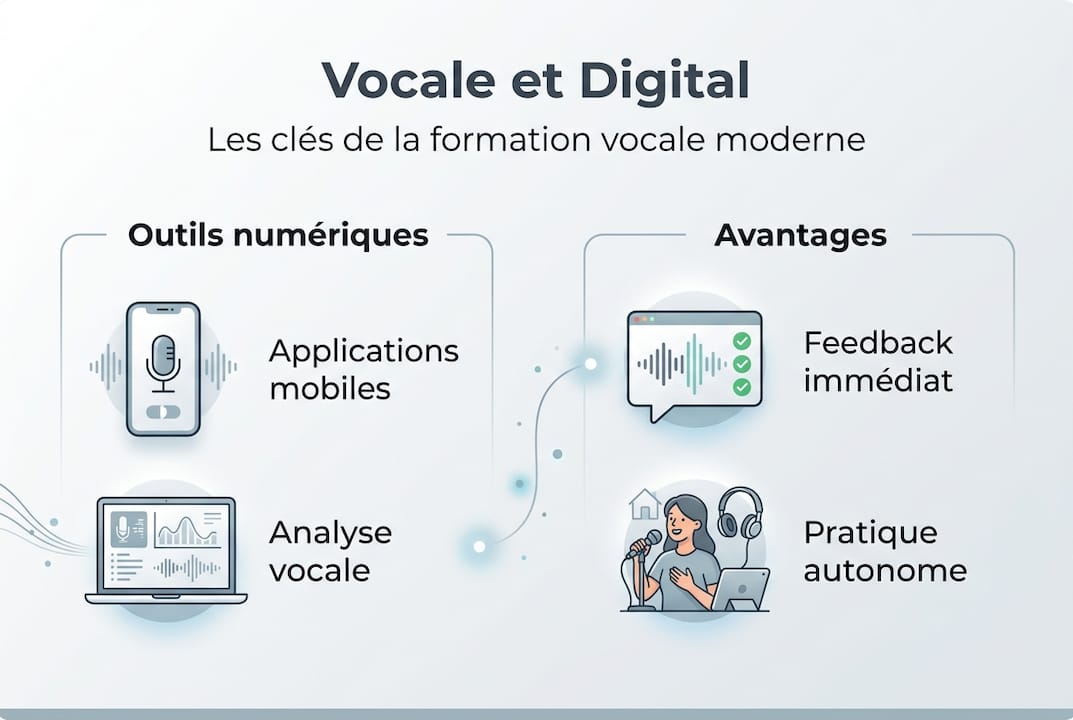 Vocale et Digital

Les clés de la formation vocale moderne

Outils numériques

Applications mobiles

Analyse vocale

Avantages

Feedback immédiat

Pratique autonome